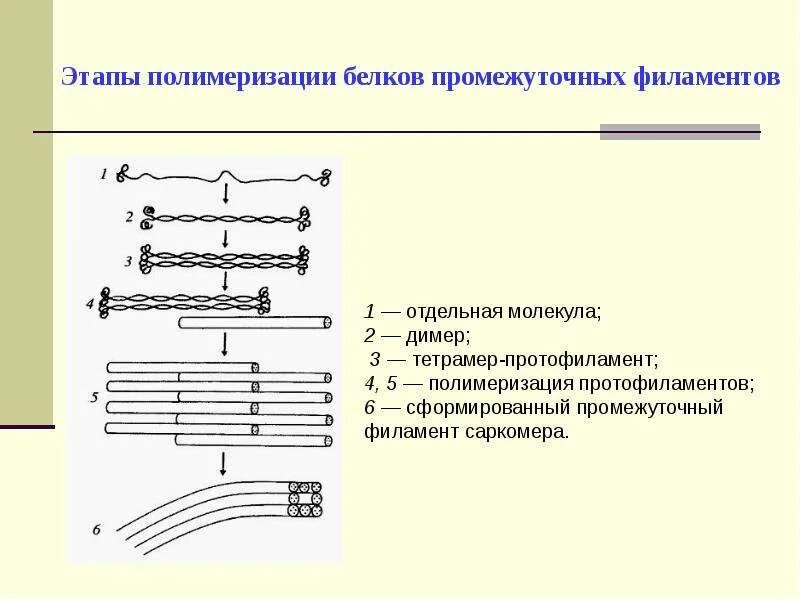 Этапы полимеризации белков промежуточных филаментов

1
2
3
4
5
6

1 — отдельная молекула;
2 — димер;
3 — тетрамер-протофиламент;
4, 5 — полимеризация протофиламентов;
6 — сформированный промежуточный филамент саркомера.